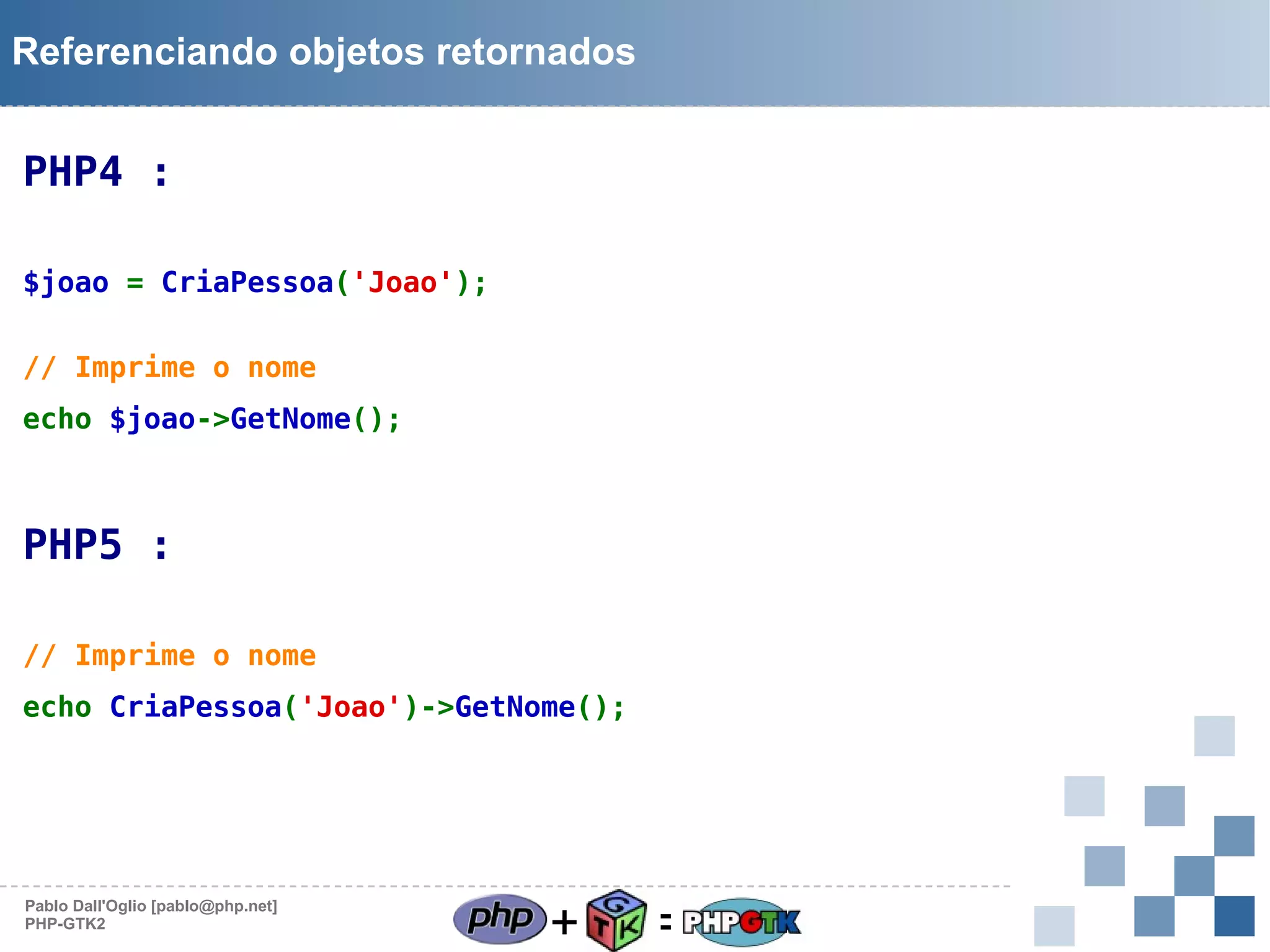 Referenciando objetos retornados

PHP4 :

$joao = CriaPessoa('Joao');

// Imprime o nome
echo $joao->GetNome();

PHP5 :

// Imprime o nome
echo CriaPessoa('Joao')->GetNome();

Pablo Dall'Oglio [pablo@php.net]
PHP-GTK2

php + GTK = PHPGTK